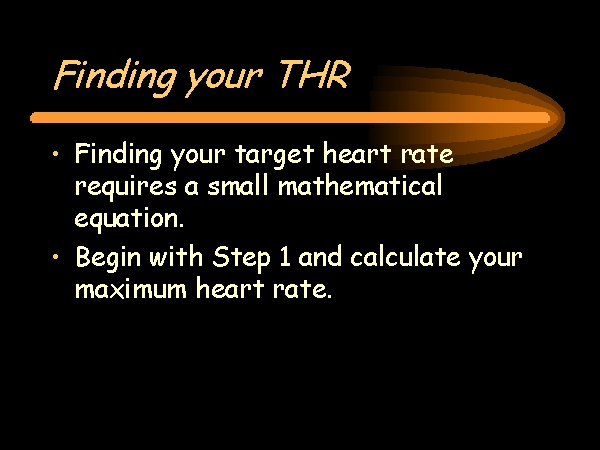 Finding your THR

• Finding your target heart rate requires a small mathematical equation.

• Begin with Step 1 and calculate your maximum heart rate.